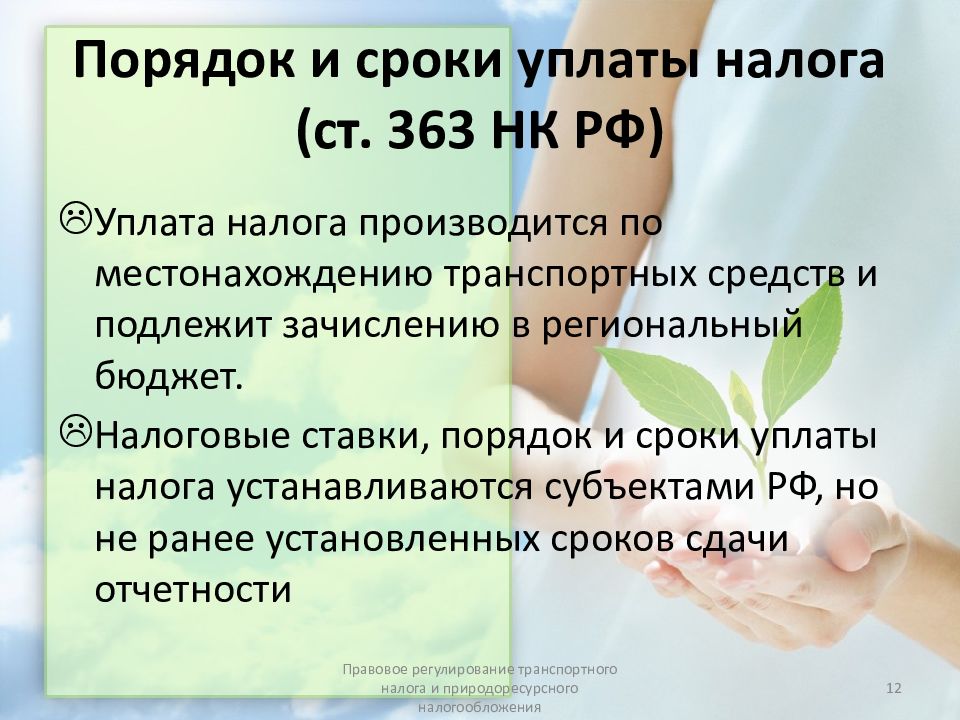 Порядок и сроки уплаты налога (ст. 363 НК РФ)

☹Уплата налога производится по местонахождению транспортных средств и подлежит зачислению в региональный бюджет.

☹Налоговые ставки, порядок и сроки уплаты налога устанавливаются субъектами РФ, но не ранее установленных сроков сдачи отчетности

Правовое регулирование транспортного налога и природоресурсного налогообложения

12